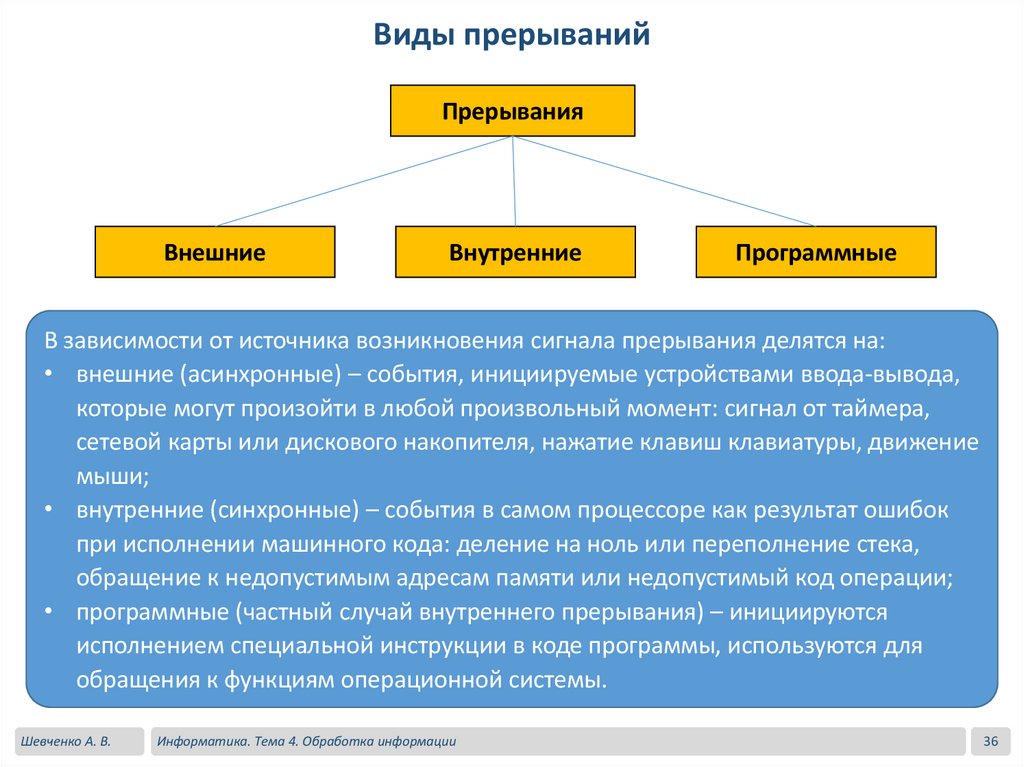 Виды прерываний

Прерывания

Внешние

Внутренние

Программные

В зависимости от источника возникновения сигнала прерывания делятся на:
• внешние (асинхронные) – события, инициируемые устройствами ввода-вывода, которые могут произойти в любой произвольный момент: сигнал от таймера, сетевой карты или дискового накопителя, нажатие клавиш клавиатуры, движение мыши;
• внутренние (синхронные) – события в самом процессоре как результат ошибок при исполнении машинного кода: деление на ноль или переполнение стека, обращение к недопустимым адресам памяти или недопустимый код операции;
• программные (частный случай внутреннего прерывания) – инициируются исполнением специальной инструкции в коде программы, используются для обращения к функциям операционной системы.

Шевченко А. В.

Информатика. Тема 4. Обработка информации

36